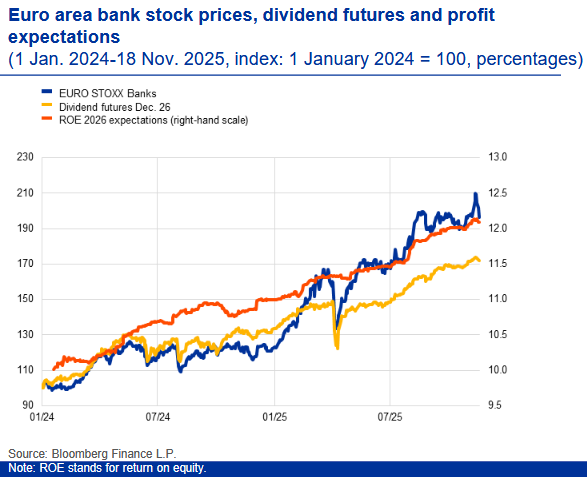 Euro area bank stock prices, dividend futures and profit expectations
(1 Jan. 2024-18 Nov. 2025, index: 1 January 2024 = 100, percentages)

EURO STOXX Banks
Dividend futures Dec. 26
ROE 2026 expectations (right-hand scale)

230
210
190
170
150
130
110
90

13.0
12.5
12.0
11.5
11.0
10.5
10.0
9.5

01/24
07/24
01/25
07/25

Source: Bloomberg Finance L.P.
Note: ROE stands for return on equity.